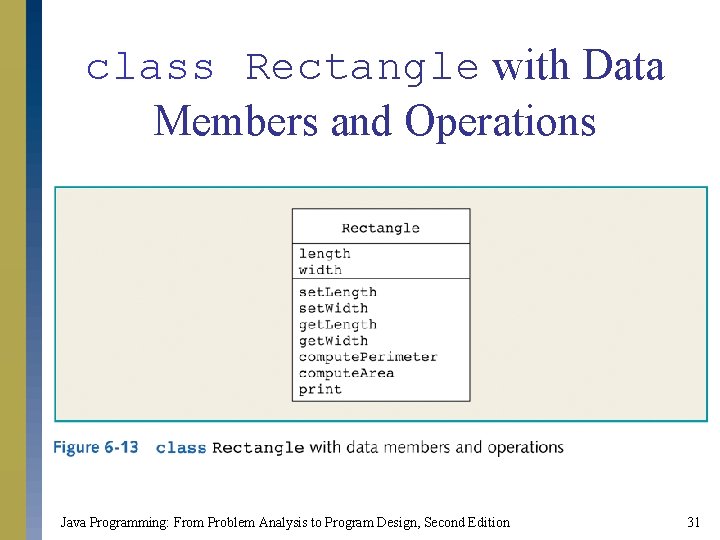 class Rectangle with Data Members and Operations

Rectangle

length
width

setLength
setWidth
getLength
getWidth
computePerimeter
computeArea
print

Figure 6-13 class Rectangle with data members and operations

Java Programming: From Problem Analysis to Program Design, Second Edition

31